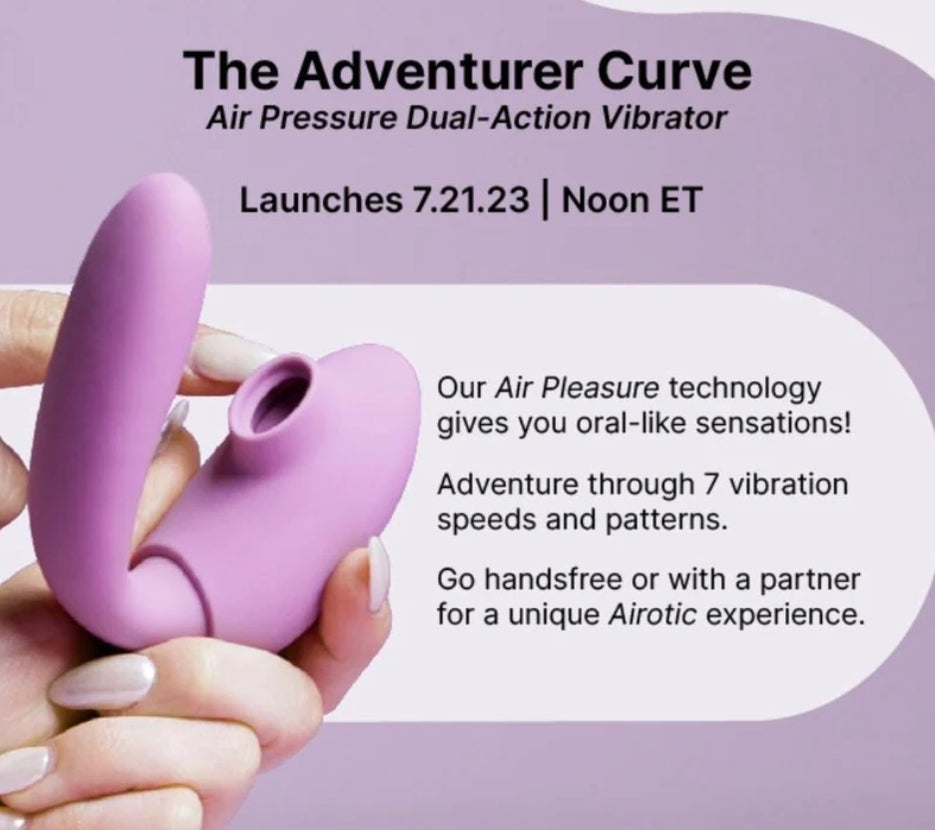 The Adventurer Curve
Air Pressure Dual-Action Vibrator

Launches 7.21.23 | Noon ET

Our Air Pleasure technology gives you oral-like sensations!

Adventure through 7 vibration speeds and patterns.

Go handsfree or with a partner for a unique Airotic experience.